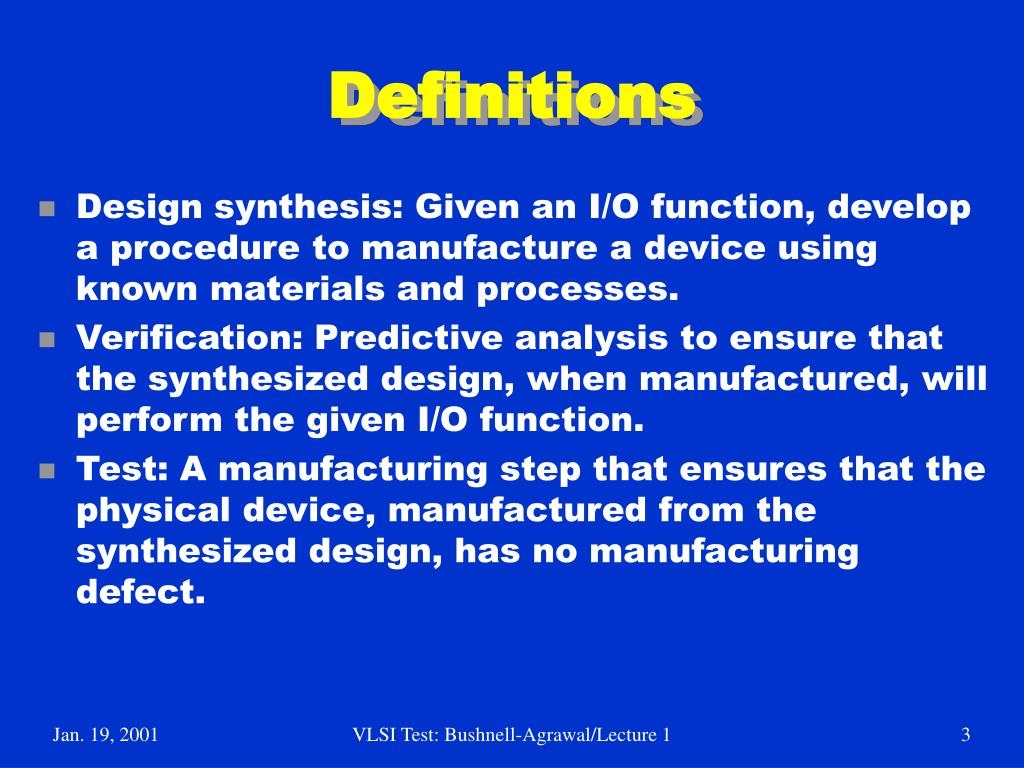 Definitions

- Design synthesis: Given an I/O function, develop a procedure to manufacture a device using known materials and processes.
- Verification: Predictive analysis to ensure that the synthesized design, when manufactured, will perform the given I/O function.
- Test: A manufacturing step that ensures that the physical device, manufactured from the synthesized design, has no manufacturing defect.

Jan. 19, 2001 VLSI Test: Bushnell-Agrawal/Lecture 1 3